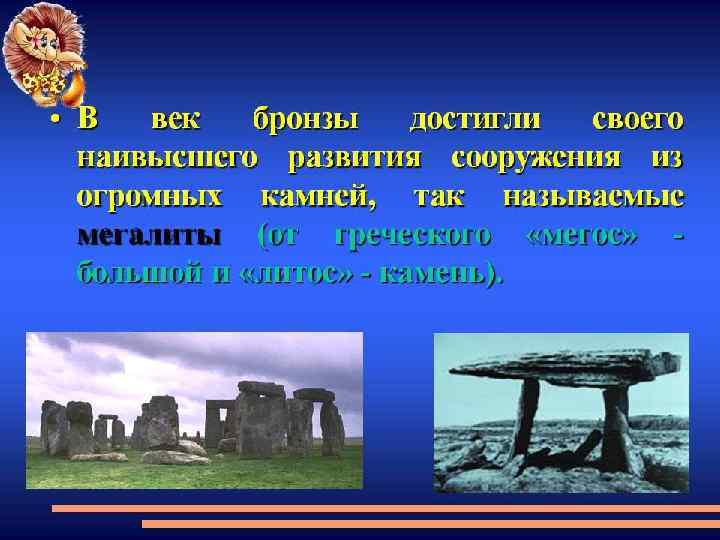 • В век бронзы достигли своего наивысшего развития сооружения из огромных камней, так называемые мегалиты (от греческого «мегос» - большой и «литос» - камень).